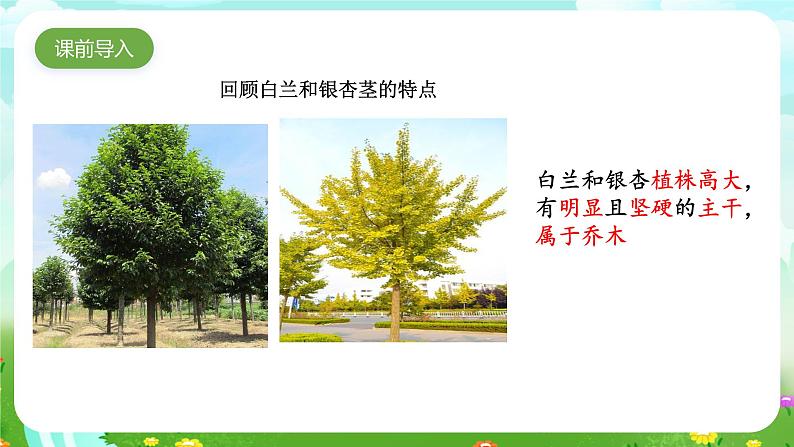 课前导入

回顾白兰和银杏茎的特点

白兰和银杏植株高大，有明显且坚硬的主干，属于乔木